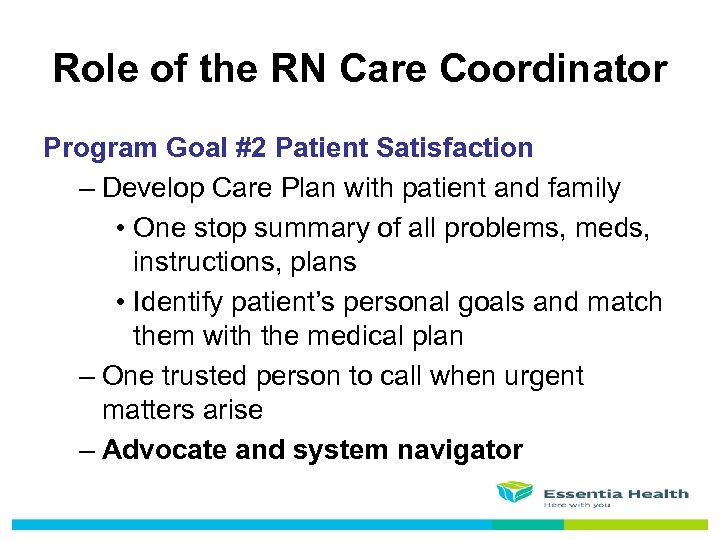 Role of the RN Care Coordinator

Program Goal #2 Patient Satisfaction

– Develop Care Plan with patient and family

• One stop summary of all problems, meds, instructions, plans

• Identify patient's personal goals and match them with the medical plan

– One trusted person to call when urgent matters arise

– Advocate and system navigator

Essentia Health
Here with you